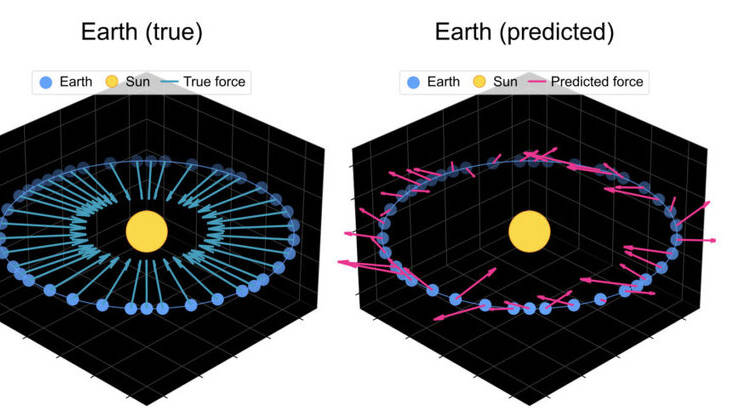 Earth (true)

Earth Sun True force

Earth (predicted)

Earth Sun Predicted force